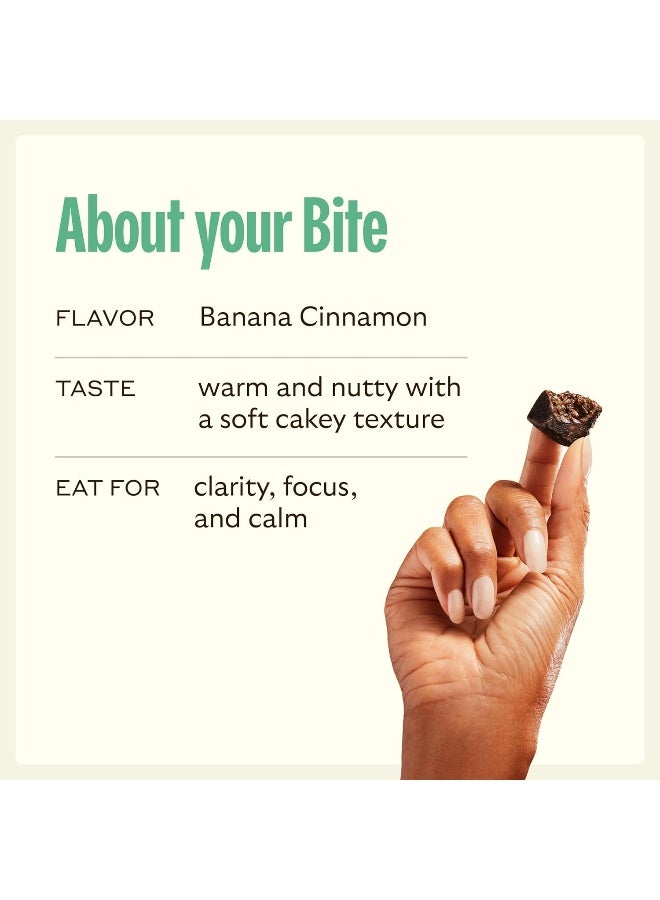 About your Bite

FLAVOR Banana Cinnamon

TASTE warm and nutty with a soft cakey texture

EAT FOR clarity, focus, and calm